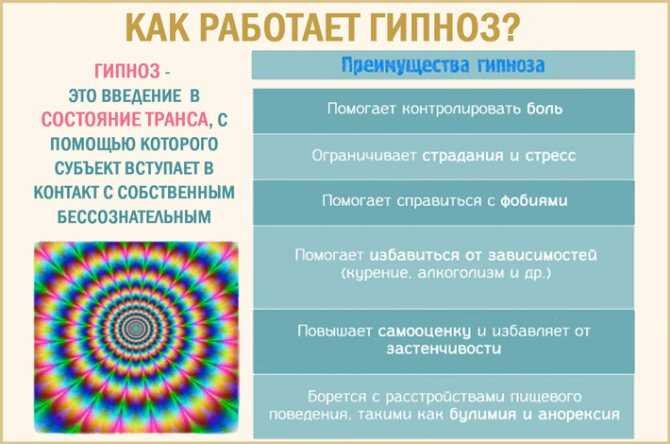 КАК РАБОТАЕТ ГИПНОЗ?

ГИПНОЗ - ЭТО ВВЕДЕНИЕ В СОСТОЯНИЕ ТРАНСА, С ПОМОЩЬЮ КОТОРОГО СУБЪЕКТ ВСТУПАЕТ В КОНТАКТ С СОБСТВЕННЫМ БЕССОЗНАТЕЛЬНЫМ

Преимущества гипноза

Помогает контролировать боль

Ограничивает страдания и стресс

Помогает справиться с фобиями

Помогает избавиться от зависимостей (курение, алкоголизм и др.)

Повышает самооценку и избавляет от застенчивости

Борется с расстройствами пищевого поведения, такими как булимия и анорексия